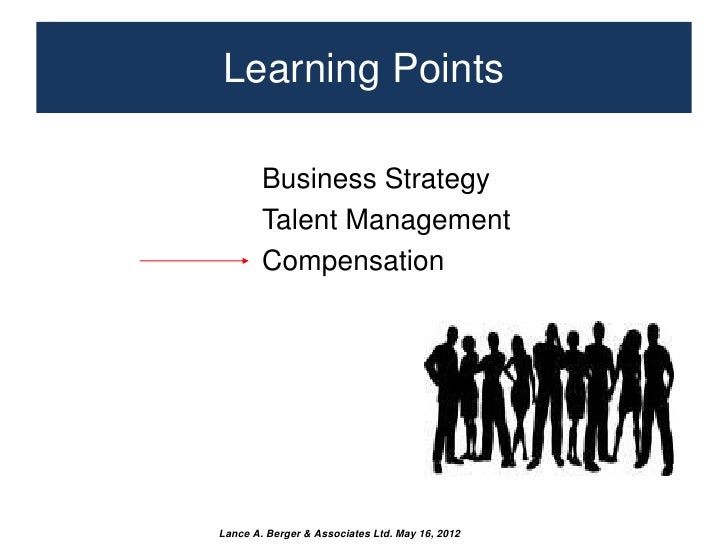 Learning Points

Business Strategy
Talent Management
Compensation

Lance A. Berger & Associates Ltd. May 16, 2012